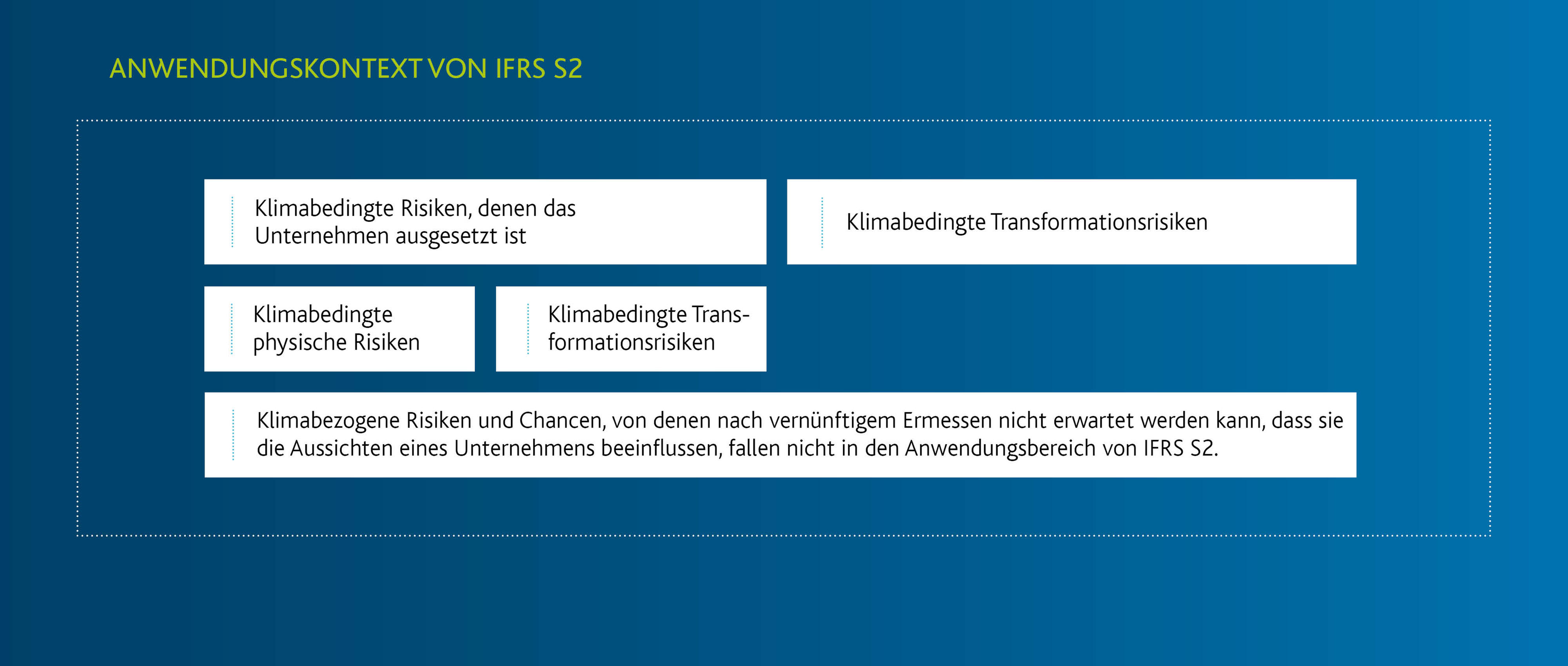 ANWENDUNGSKONTEXT VON IFRS S2

Klimabedingte Risiken, denen das Unternehmen ausgesetzt ist

Klimabedingte Transformationsrisiken

Klimabedingte physische Risiken

Klimabedingte Transformationsrisiken

Klimabezogene Risiken und Chancen, von denen nach vernünftigem Ermessen nicht erwartet werden kann, dass sie die Aussichten eines Unternehmens beeinflussen, fallen nicht in den Anwendungsbereich von IFRS S2.